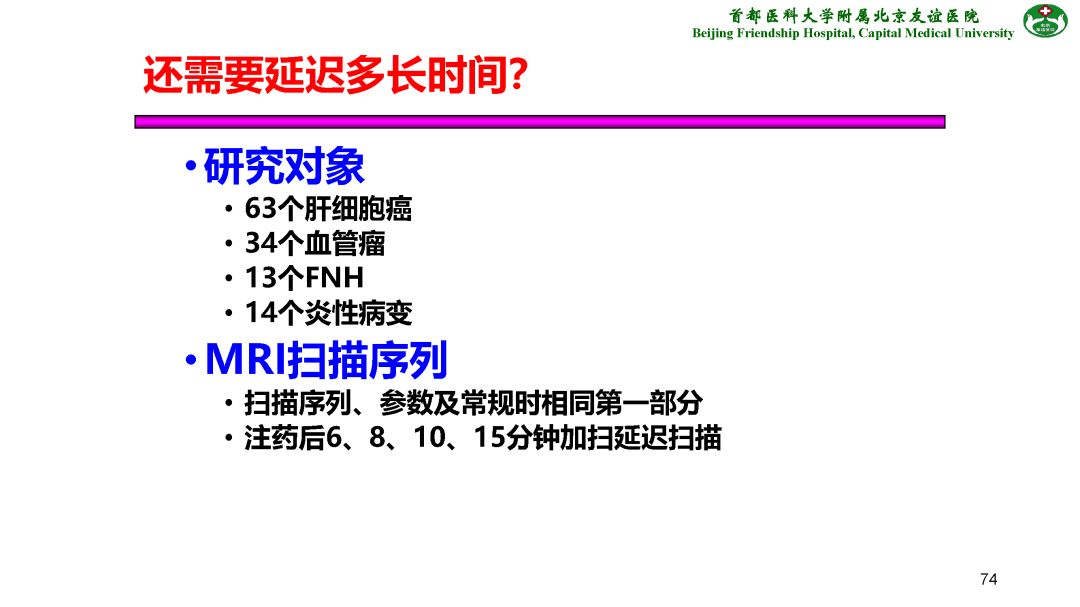 首都医科大学附属北京友谊医院
Beijing Friendship Hospital, Capital Medical University

还需要延迟多长时间?

• 研究对象
  • 63个肝细胞癌
  • 34个血管瘤
  • 13个FNH
  • 14个炎性病变
• MRI扫描序列
  • 扫描序列、参数及常规时相同第一部分
  • 注药后6、8、10、15分钟加扫延迟扫描

74